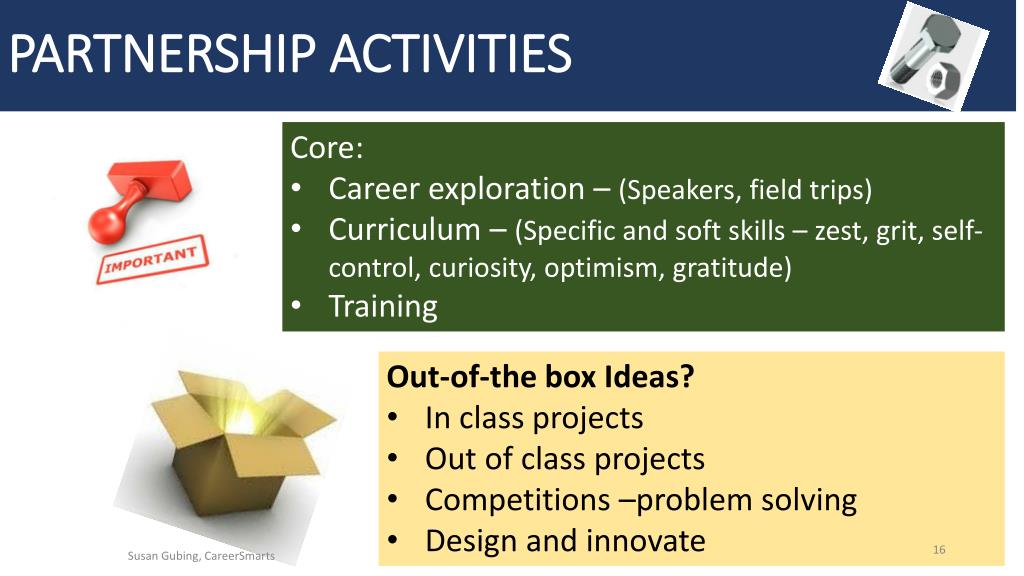 PARTNERSHIP ACTIVITIES

IMPORTANT

Core:
• Career exploration – (Speakers, field trips)
• Curriculum – (Specific and soft skills – zest, grit, self-control, curiosity, optimism, gratitude)
• Training

Out-of-the box Ideas?
• In class projects
• Out of class projects
• Competitions –problem solving
• Design and innovate

Susan Gubing, CareerSmarts

16